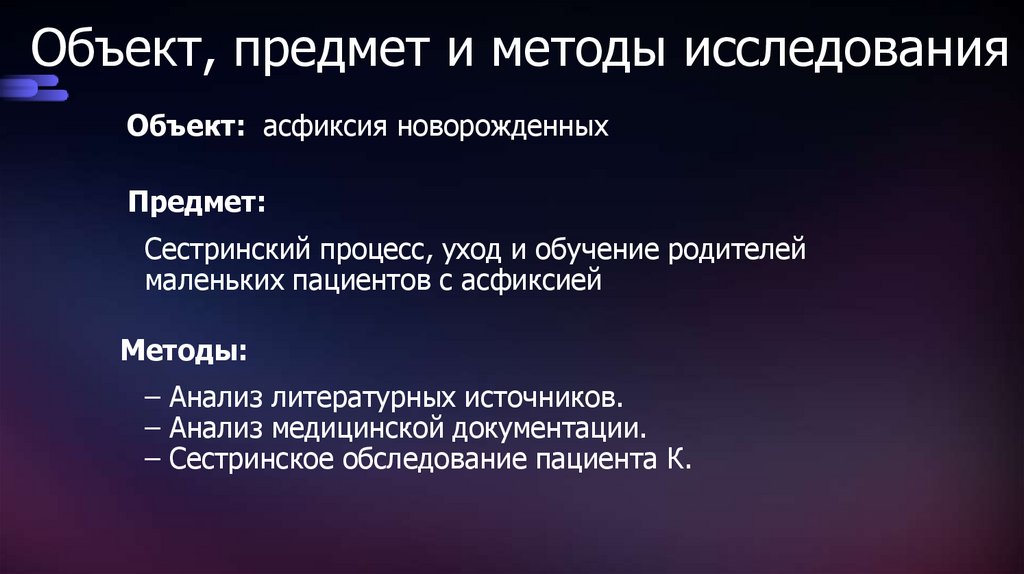 Объект, предмет и методы исследования

Объект: асфиксия новорожденных

Предмет:

Сестринский процесс, уход и обучение родителей маленьких пациентов с асфиксией

Методы:

– Анализ литературных источников.
– Анализ медицинской документации.
– Сестринское обследование пациента К.